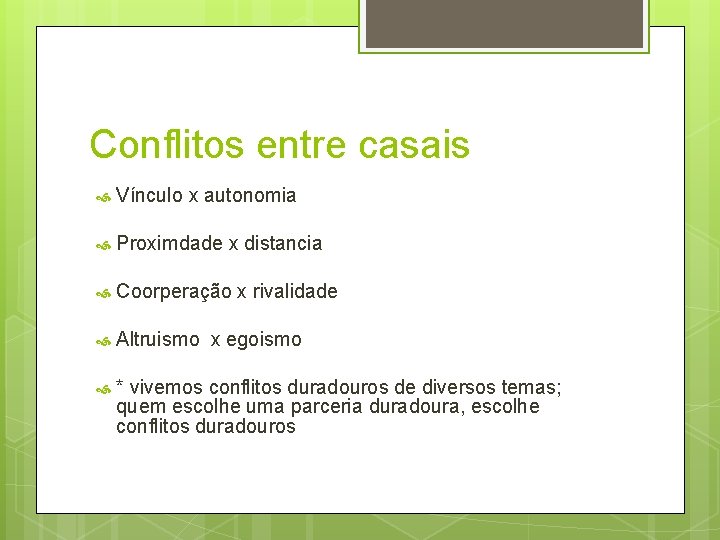 Conflitos entre casais

Vínculo x autonomia

Proximdade x distancia

Coorperação x rivalidade

Altruismo x egoismo

* vivemos conflitos duradouros de diversos temas; quem escolhe uma parceria duradoura, escolhe conflitos duradouros